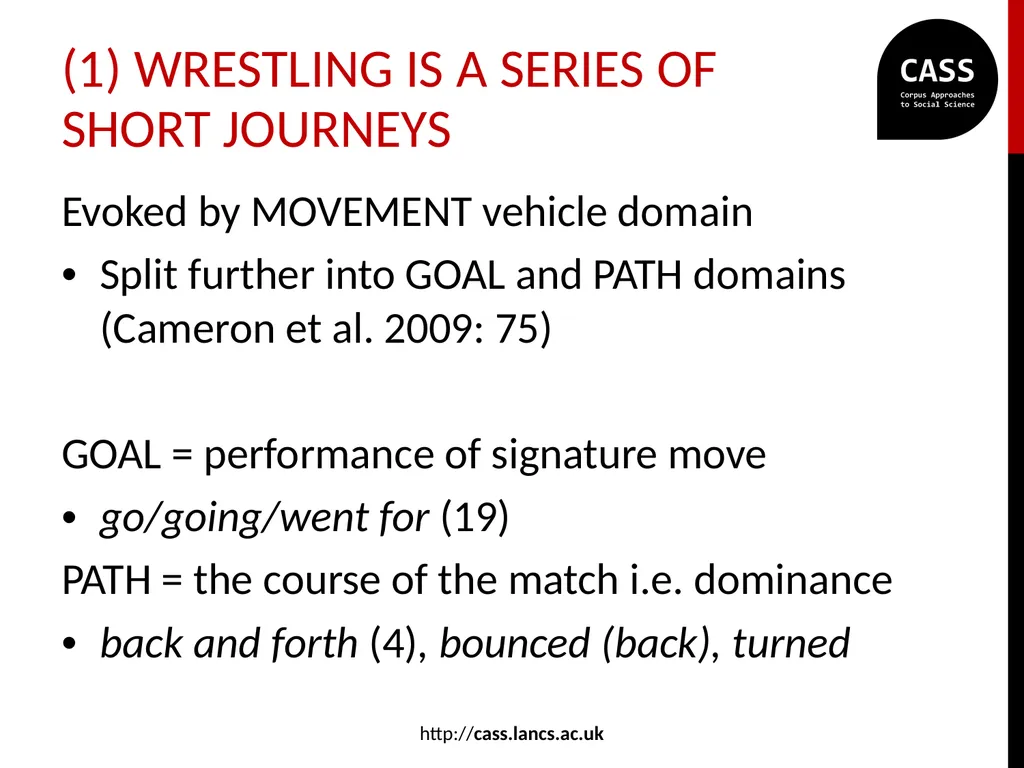 (1) WRESTLING IS A SERIES OF SHORT JOURNEYS

CASS
Corpus Approaches to Social Science

Evoked by MOVEMENT vehicle domain

• Split further into GOAL and PATH domains (Cameron et al. 2009: 75)

GOAL = performance of signature move

• go/going/went for (19)

PATH = the course of the match i.e. dominance

• back and forth (4), bounced (back), turned

http://cass.lancs.ac.uk